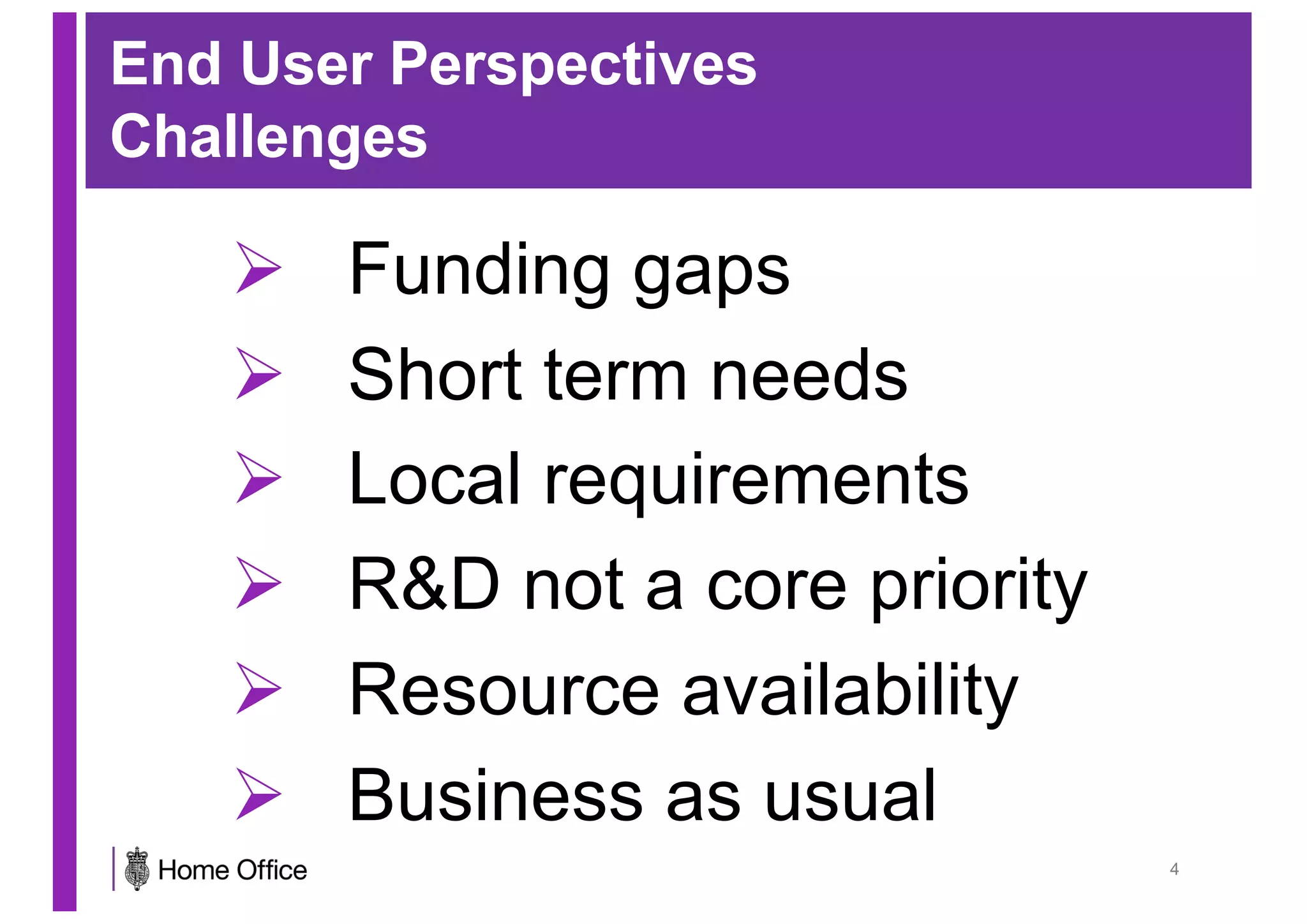 End User Perspectives
Challenges

➢ Funding gaps
➢ Short term needs
➢ Local requirements
➢ R&D not a core priority
➢ Resource availability
➢ Business as usual

Home Office

4